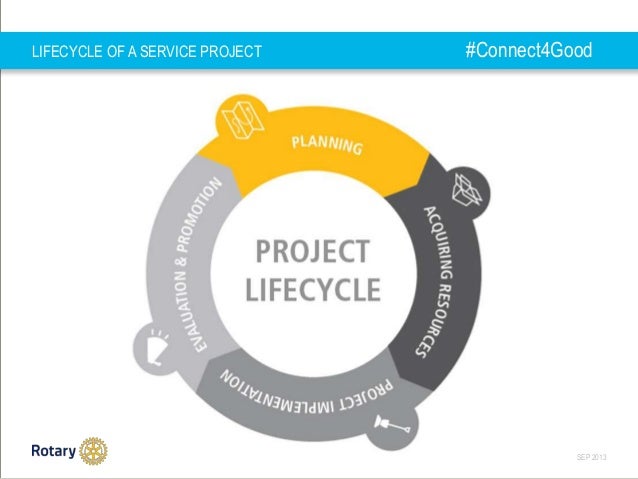 LIFECYCLE OF A SERVICE PROJECT

#Connect4Good

PLANNING

ACQUIRING RESOURCES

PROJECT IMPLEMENTATION

EVALUATION & PROMOTION

PROJECT LIFECYCLE

Rotary

SEP 2013